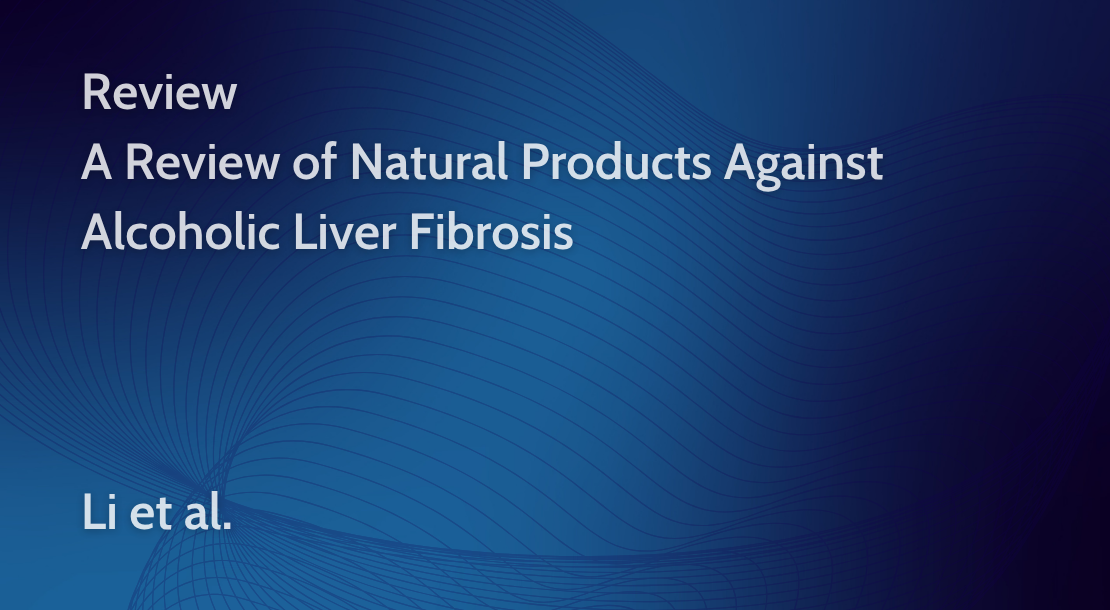 Review
A Review of Natural Products Against Alcoholic Liver Fibrosis

Li et al.